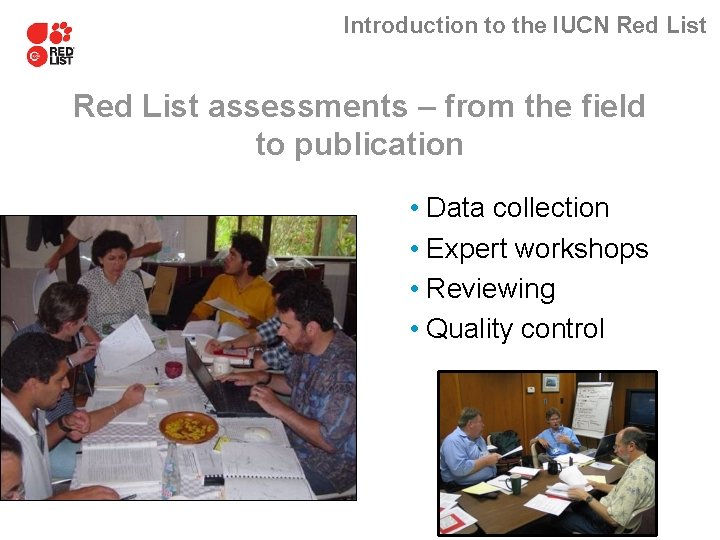 RED LIST

Introduction to the IUCN Red List

Red List assessments – from the field to publication

• Data collection
• Expert workshops
• Reviewing
• Quality control